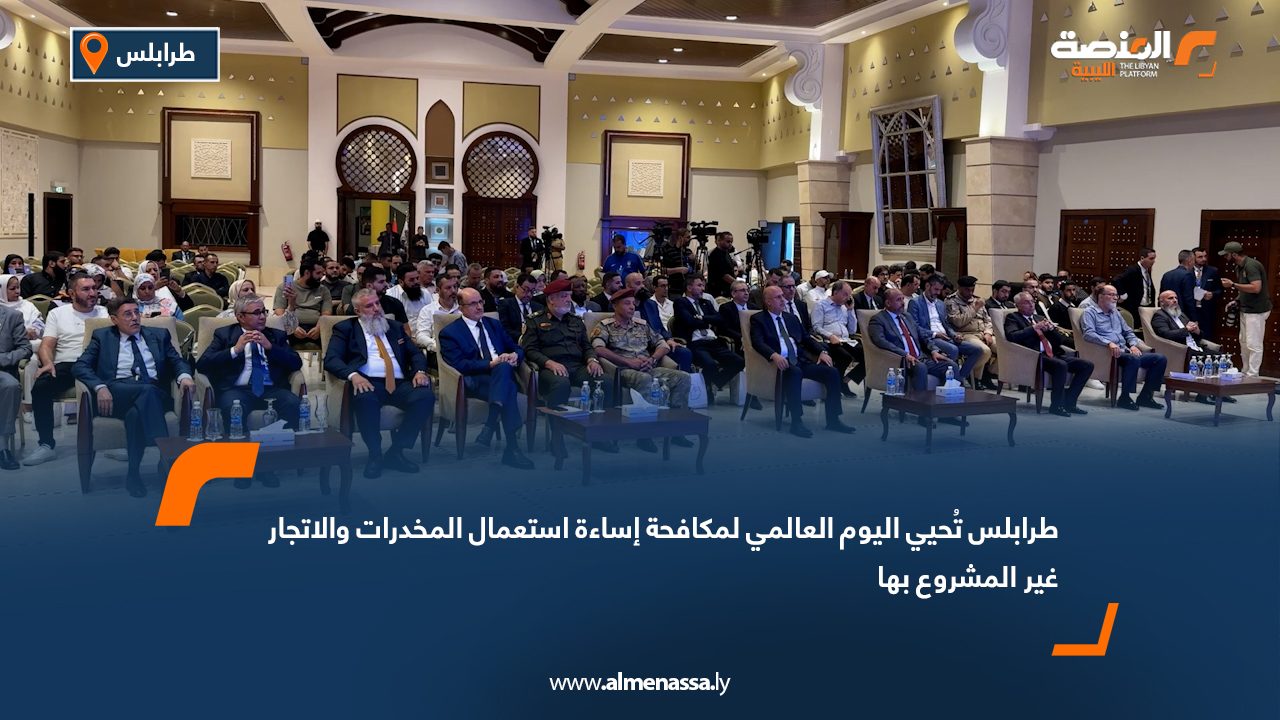 طرابلس

المنصة الليبية THE LIBYAN PLATFORM

طرابلس تُحيي اليوم العالمي لمكافحة إساءة استعمال المخدرات والاتجار غير المشروع بها

www.almenassa.ly